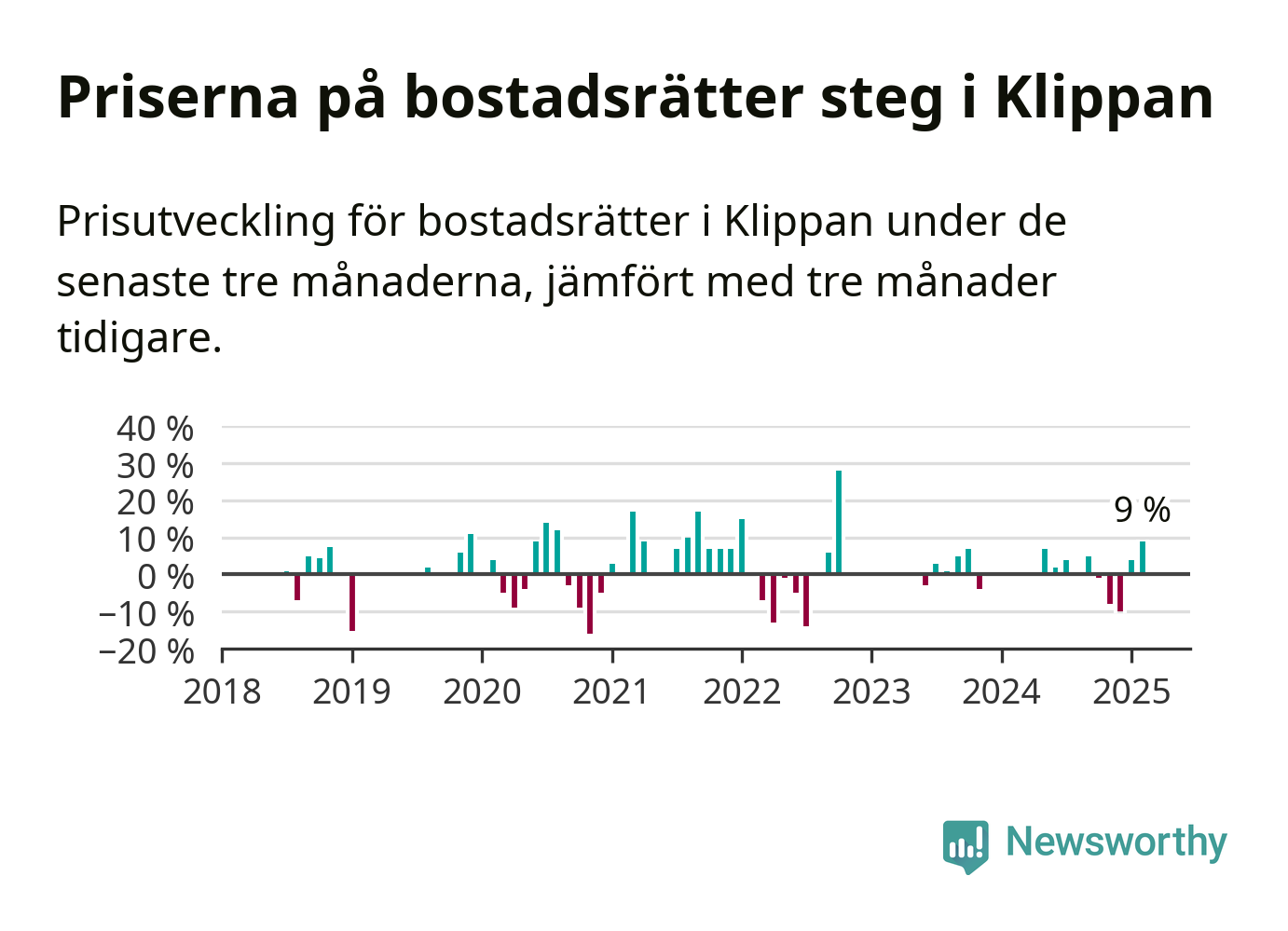 Priserna på bostadsrätter steg i Klippan

Prisutveckling för bostadsrätter i Klippan under de senaste tre månaderna, jämfört med tre månader tidigare.

40 %
30 %
20 %
10 %
0 %
−10 %
−20 %

9 %

2018
2019
2020
2021
2022
2023
2024
2025

Newsworthy